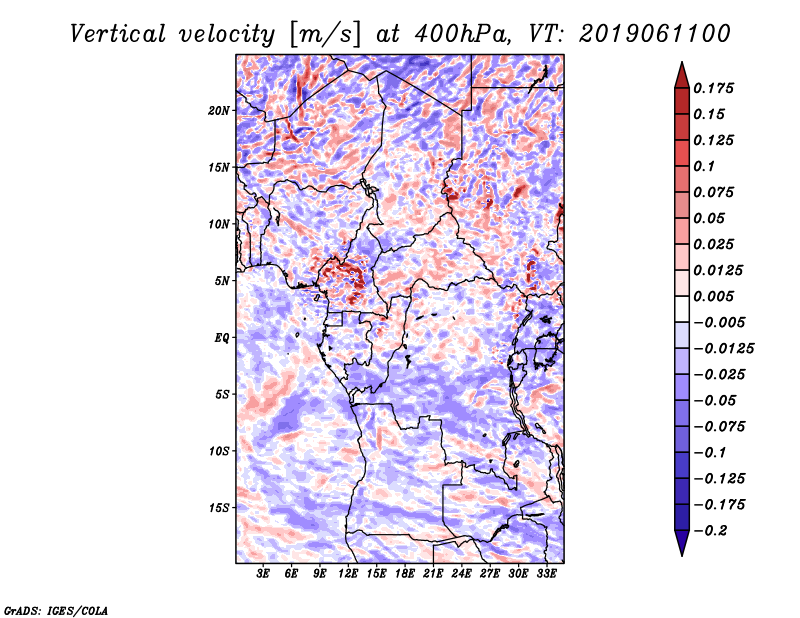 Vertical velocity [m/s] at 400hPa, VT: 2019061100

20N
15N
10N
5N
EQ
5S
10S
15S

3E 6E 9E 12E 15E 18E 21E 24E 27E 30E 33E

0.175
0.15
0.125
0.1
0.075
0.05
0.025
0.0125
0.005
−0.005
−0.0125
−0.025
−0.05
−0.075
−0.1
−0.125
−0.175
−0.2

GrADS: IGES/COLA